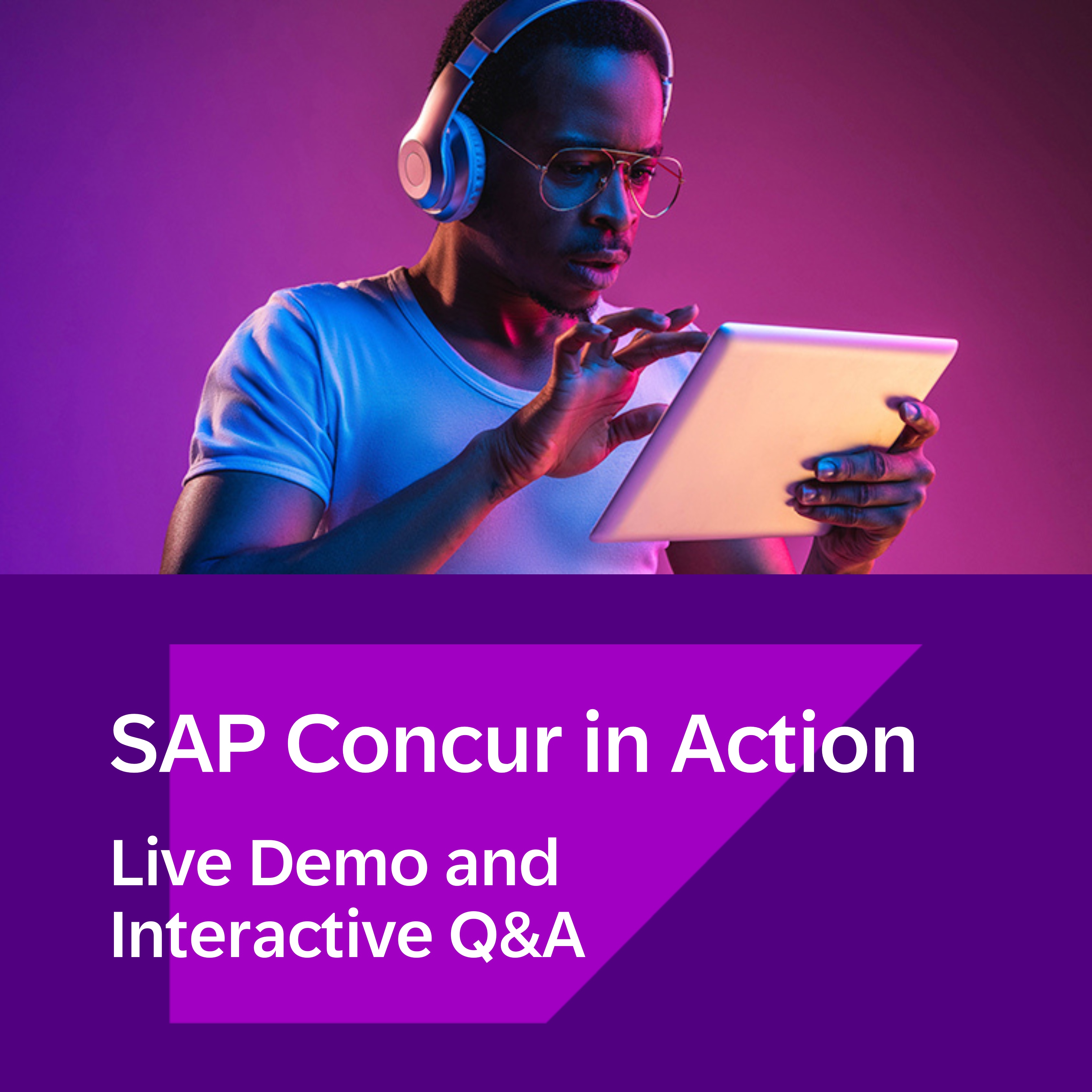 SAP Concur in Action

Live Demo and Interactive Q&A